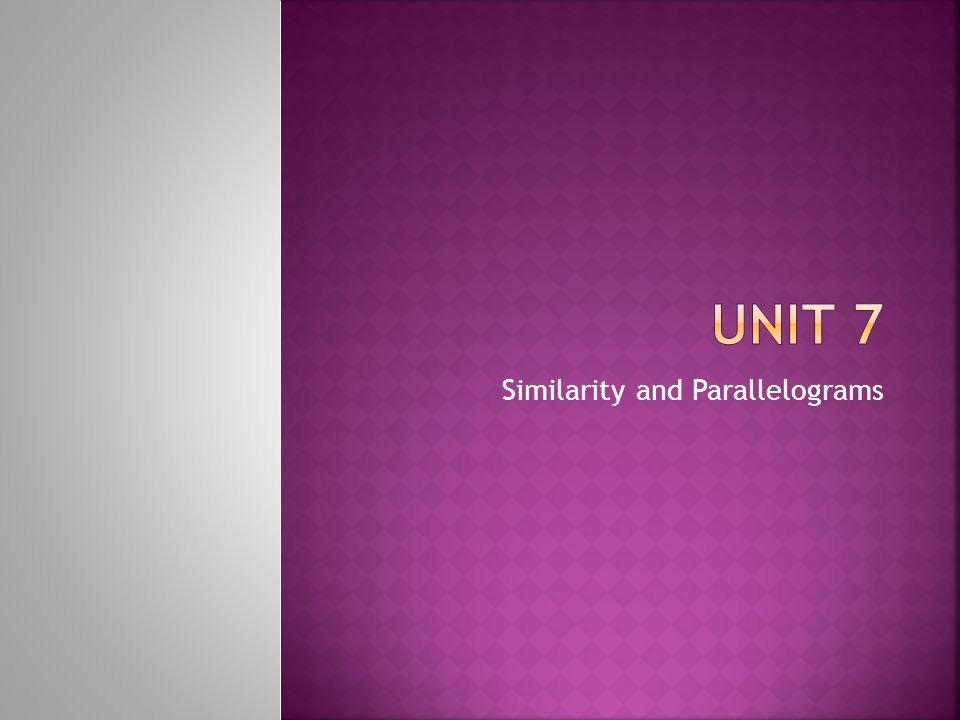 UNIT 7

Similarity and Parallelograms